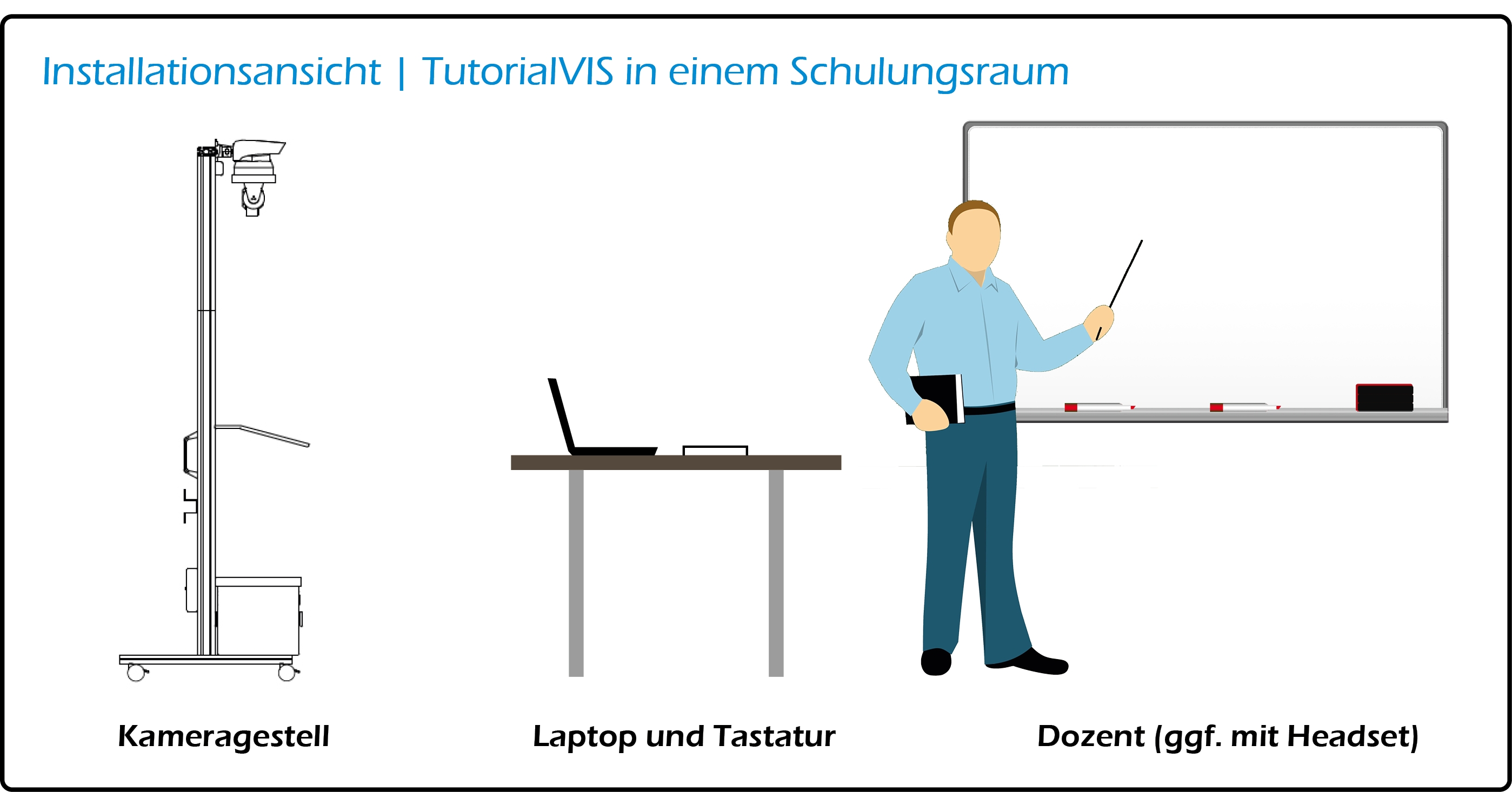 Installationsansicht | TutorialVIS in einem Schulungsraum

Kameragestell

Laptop und Tastatur

Dozent (ggf. mit Headset)